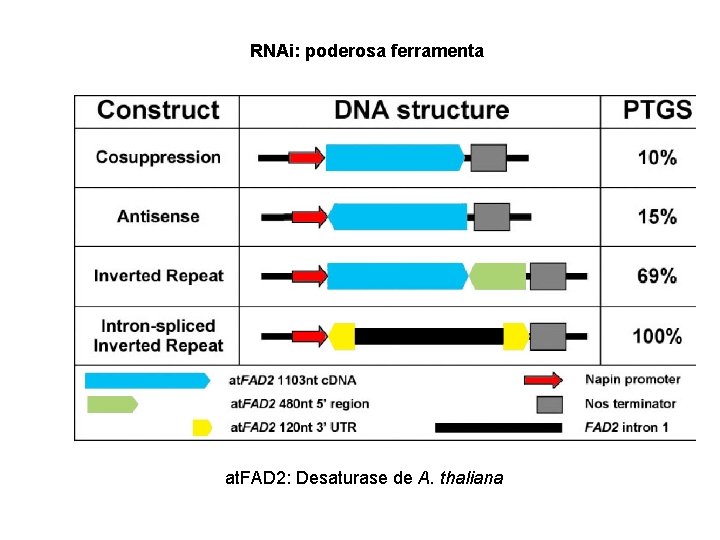 RNAi: poderosa ferramenta

| Construct | DNA structure | PTGS |
|---|---|---|
| Cosuppression | | 10% |
| Antisense | | 15% |
| Inverted Repeat | | 69% |
| Intron-spliced Inverted Repeat | | 100% |

atFAD2 1103nt cDNA
atFAD2 480nt 5' region
atFAD2 120nt 3' UTR
Napin promoter
Nos terminator
FAD2 intron 1

atFAD2: Desaturase de A. thaliana